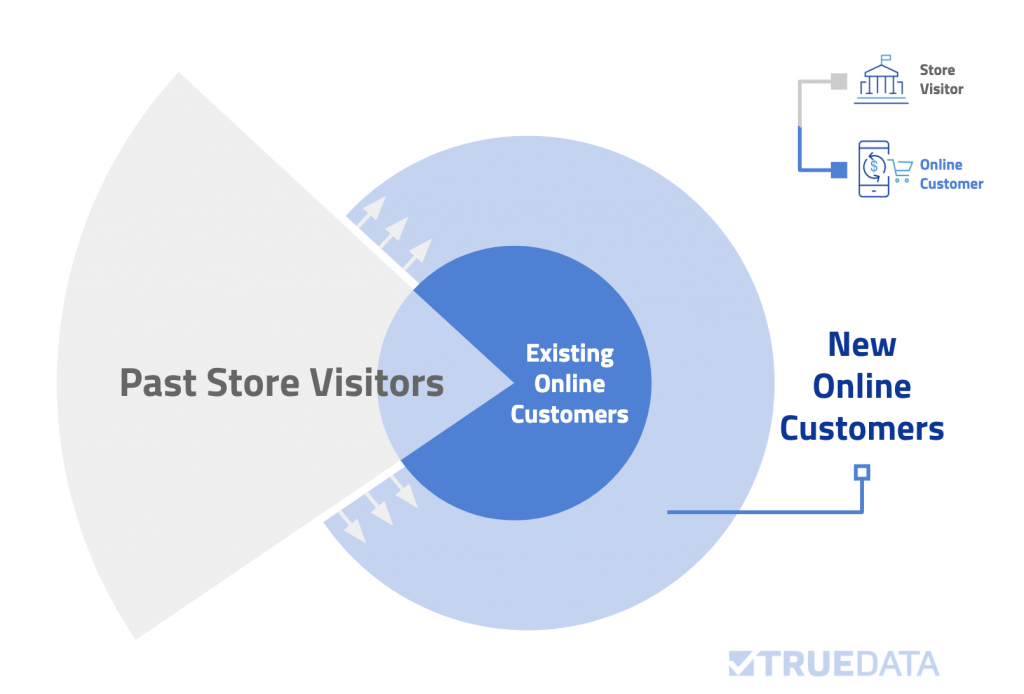 Store Visitor

Online Customer

Past Store Visitors

Existing Online Customers

New Online Customers

TRUEDATA